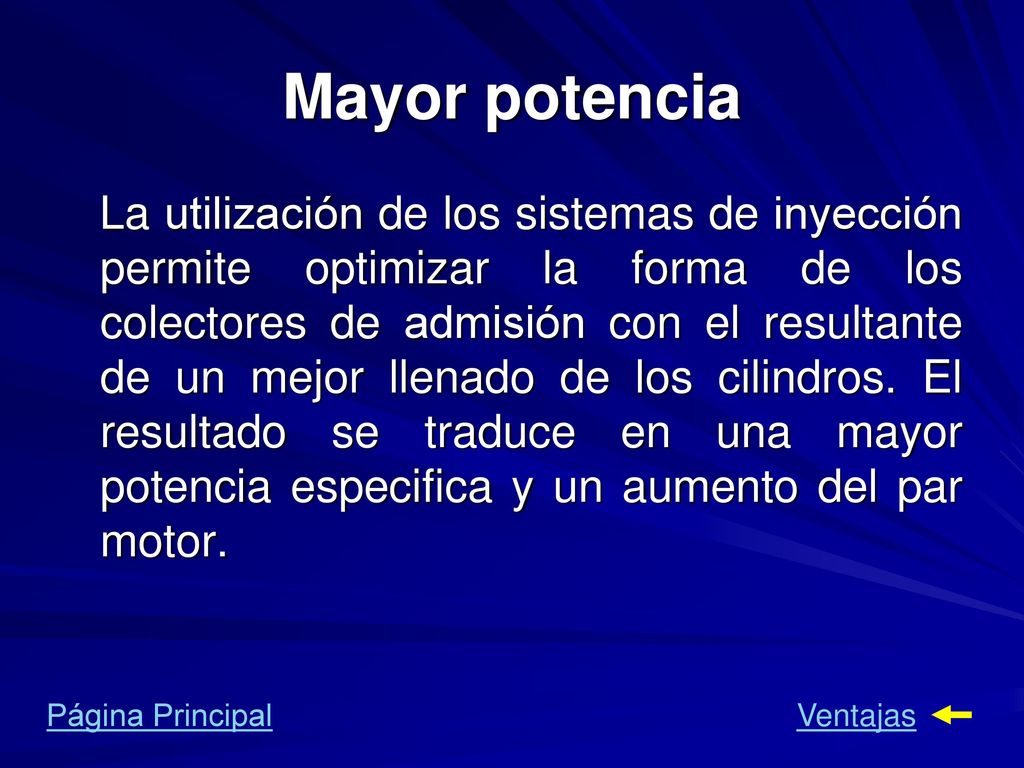 Mayor potencia

La utilización de los sistemas de inyección permite optimizar la forma de los colectores de admisión con el resultante de un mejor llenado de los cilindros. El resultado se traduce en una mayor potencia especifica y un aumento del par motor.

Página Principal

Ventajas